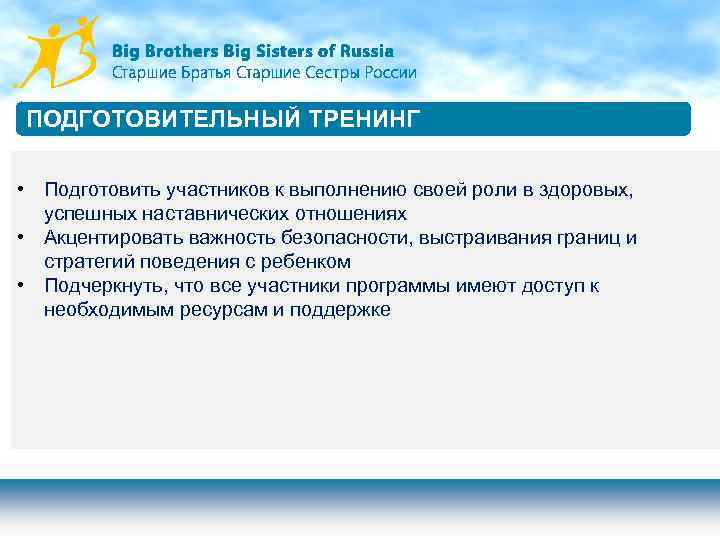 Big Brothers Big Sisters of Russia
Старшие Братья Старшие Сестры России

ПОДГОТОВИТЕЛЬНЫЙ ТРЕНИНГ

• Подготовить участников к выполнению своей роли в здоровых, успешных наставнических отношениях
• Акцентировать важность безопасности, выстраивания границ и стратегий поведения с ребенком
• Подчеркнуть, что все участники программы имеют доступ к необходимым ресурсам и поддержке